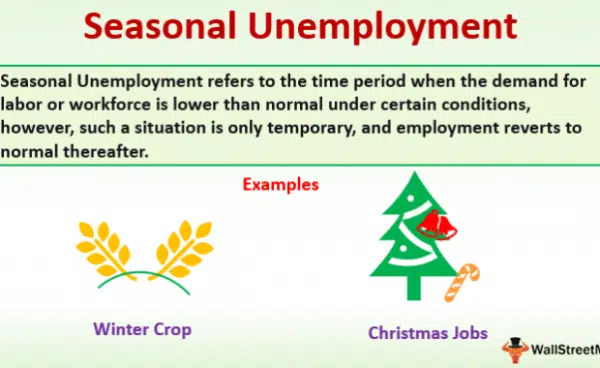 Seasonal Unemployment

Seasonal Unemployment refers to the time period when the demand for labor or workforce is lower than normal under certain conditions, however, such a situation is only temporary, and employment reverts to normal thereafter.

Examples

Winter Crop

Christmas Jobs

WallStreetM